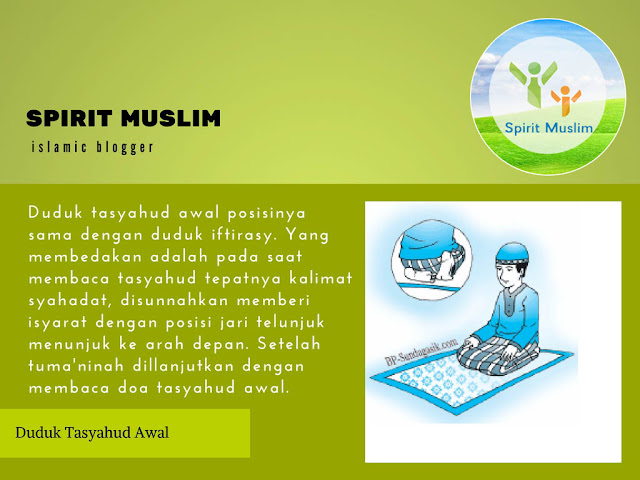 SPIRIT MUSLIM
islamic blogger

Spirit Muslim

Duduk tasyahud awal posisinya sama dengan duduk iftirasy. Yang membedakan adalah pada saat membaca tasyahud tepatnya kalimat syahadat, disunnahkan memberi isyarat dengan posisi jari telunjuk menunjuk ke arah depan. Setelah tuma'ninah dillanjutkan dengan membaca doa tasyahud awal.

BP-Sundagasik.com

Duduk Tasyahud Awal